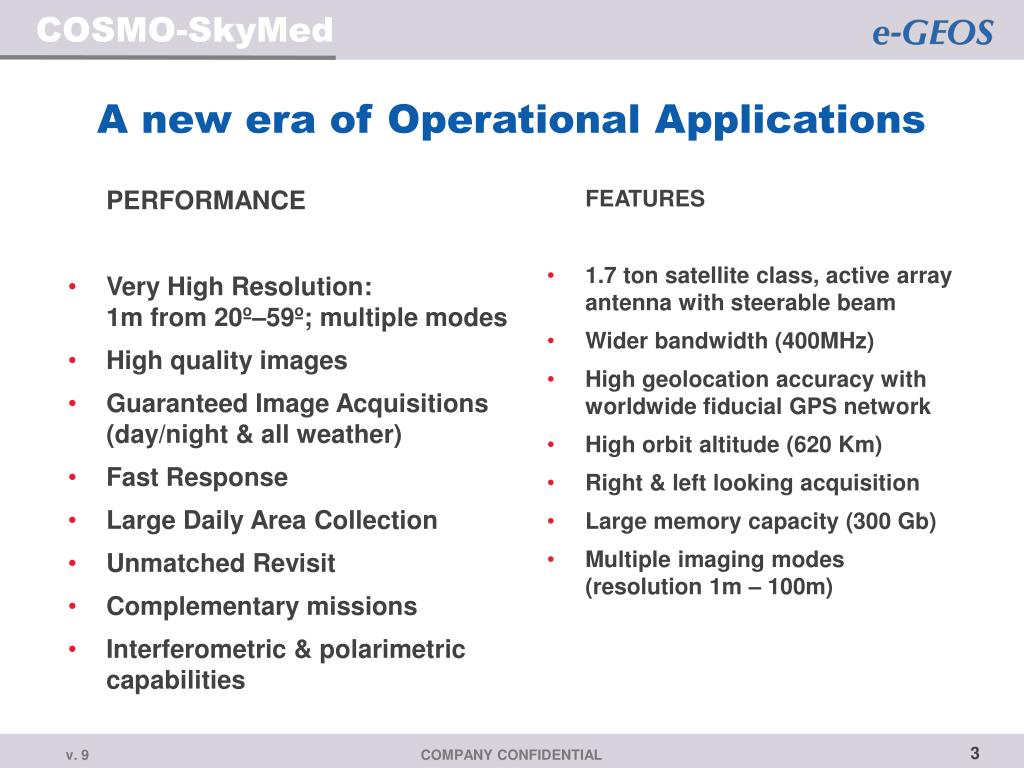 COSMO-SkyMed

e-GEOS

A new era of Operational Applications

PERFORMANCE

• Very High Resolution:
1m from 20º–59º; multiple modes
• High quality images
• Guaranteed Image Acquisitions (day/night & all weather)
• Fast Response
• Large Daily Area Collection
• Unmatched Revisit
• Complementary missions
• Interferometric & polarimetric capabilities

FEATURES

• 1.7 ton satellite class, active array antenna with steerable beam
• Wider bandwidth (400MHz)
• High geolocation accuracy with worldwide fiducial GPS network
• High orbit altitude (620 Km)
• Right & left looking acquisition
• Large memory capacity (300 Gb)
• Multiple imaging modes (resolution 1m – 100m)

v. 9

COMPANY CONFIDENTIAL

3